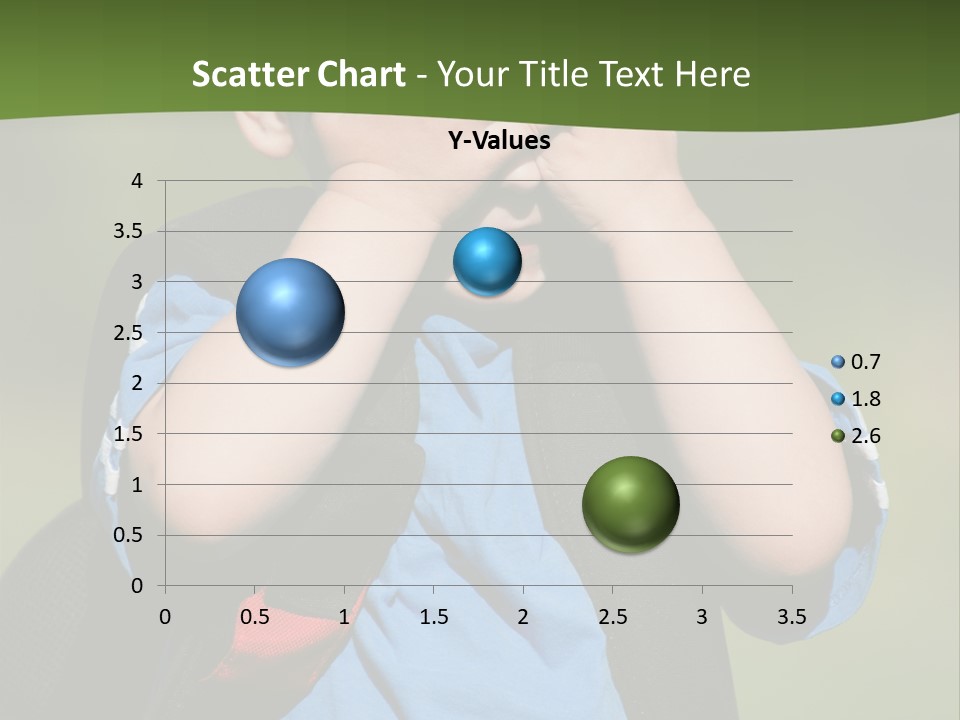 Scatter Chart - Your Title Text Here

Y-Values

4
3.5
3
2.5
2
1.5
1
0.5
0

0 0.5 1 1.5 2 2.5 3 3.5

0.7
1.8
2.6